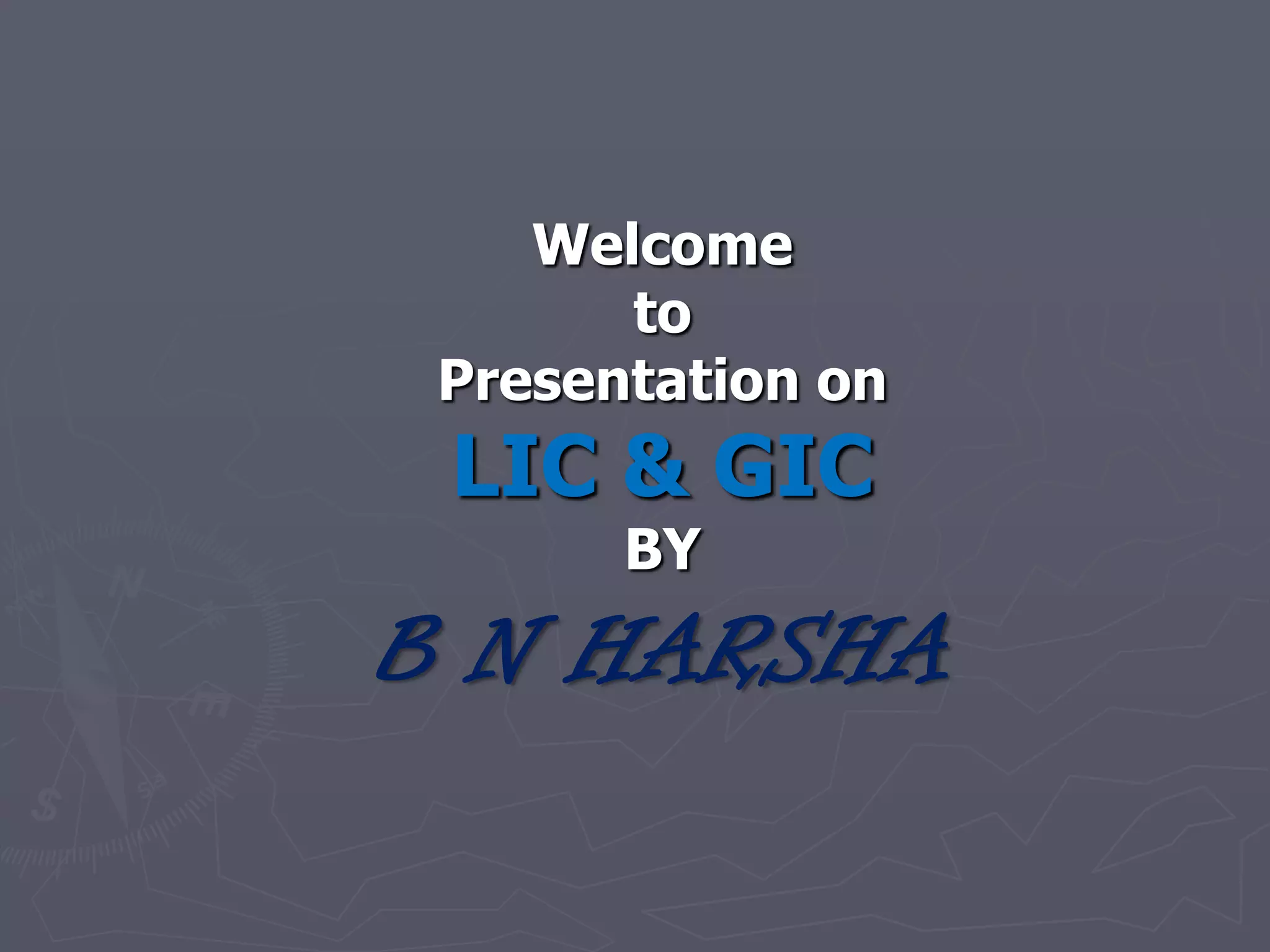 Welcome
to
Presentation on
LIC & GIC
BY
B N HARSHA